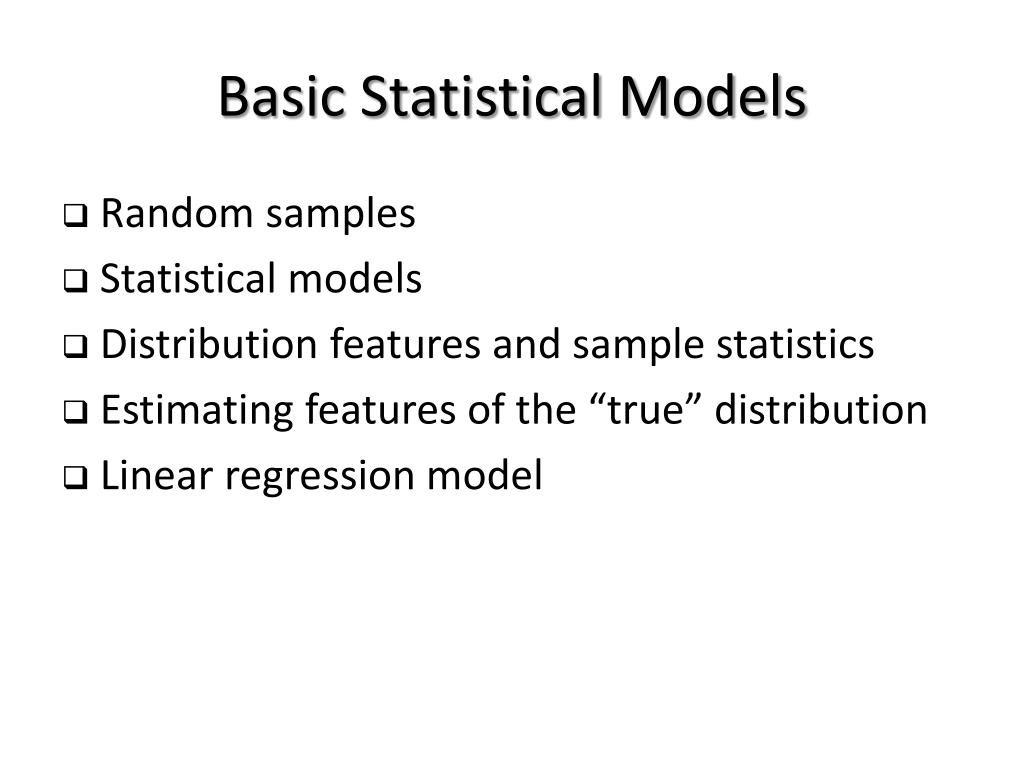 Basic Statistical Models

❑ Random samples
❑ Statistical models
❑ Distribution features and sample statistics
❑ Estimating features of the “true” distribution
❑ Linear regression model